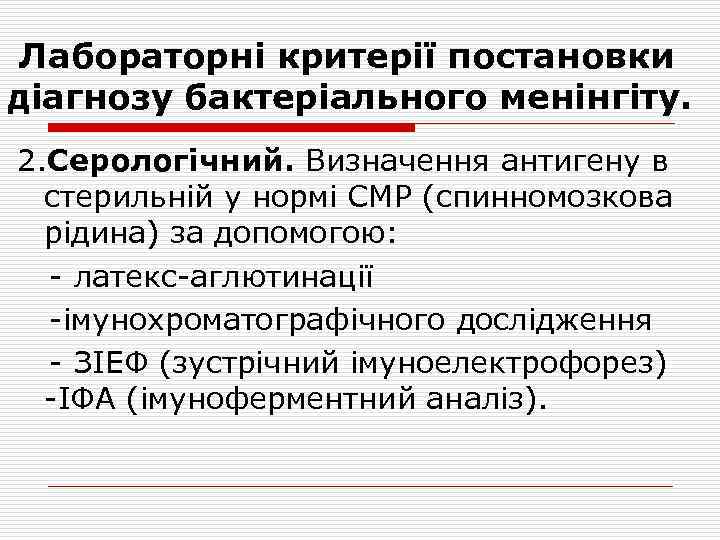 Лабораторні критерії постановки діагнозу бактеріального менінгіту.

2.Серологічний. Визначення антигену в стерильній у нормі СМР (спинномозкова рідина) за допомогою:

- латекс-аглютинації

-імунохроматографічного дослідження

- ЗІЕФ (зустрічний імуноелектрофорез)
-ІФА (імуноферментний аналіз).